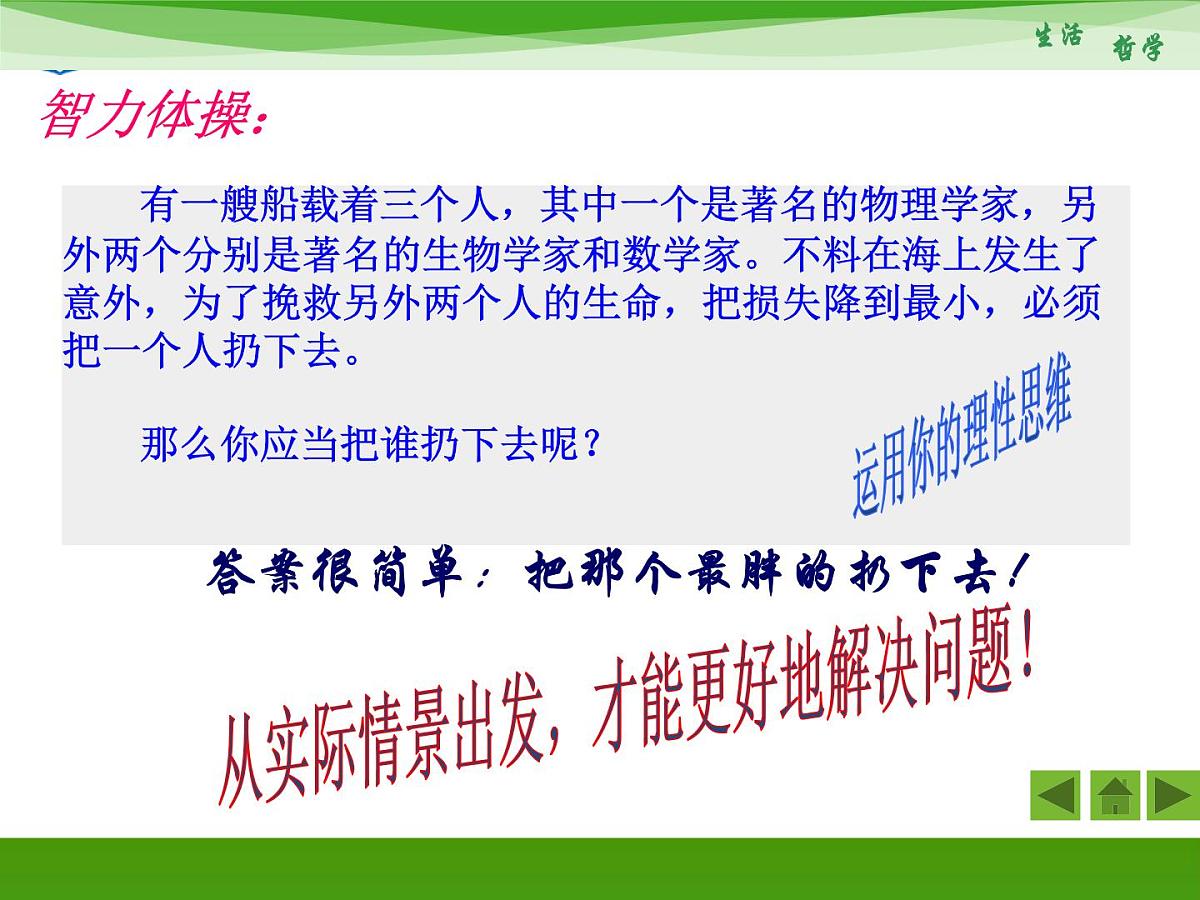 生活 哲学

智力体操：

有一艘船载着三个人，其中一个是著名的物理学家，另外两个分别是著名的生物学家和数学家。不料在海上发生了意外，为了挽救另外两个人的生命，把损失降到最小，必须把一个人扔下去。

那么你应当把谁扔下去呢？

运用你的理性思维

答案很简单：把那个最胖的扔下去！

从实际情景出发，才能更好地解决问题！